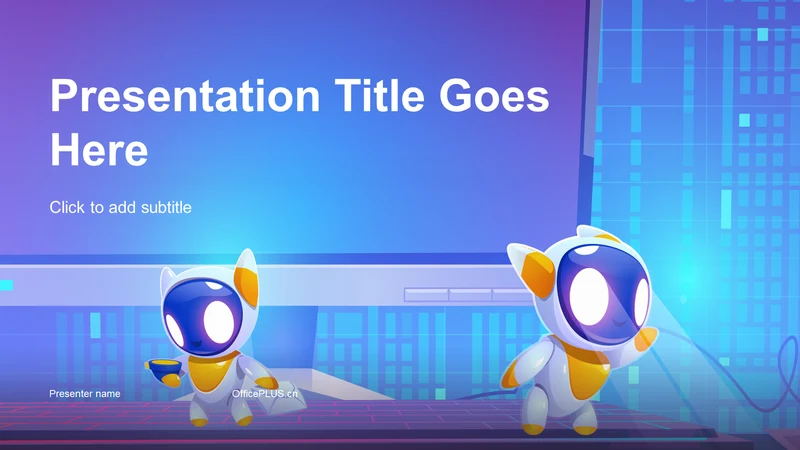 Presentation Title Goes Here

Click to add subtitle

Presenter name

OfficePLUS.cn